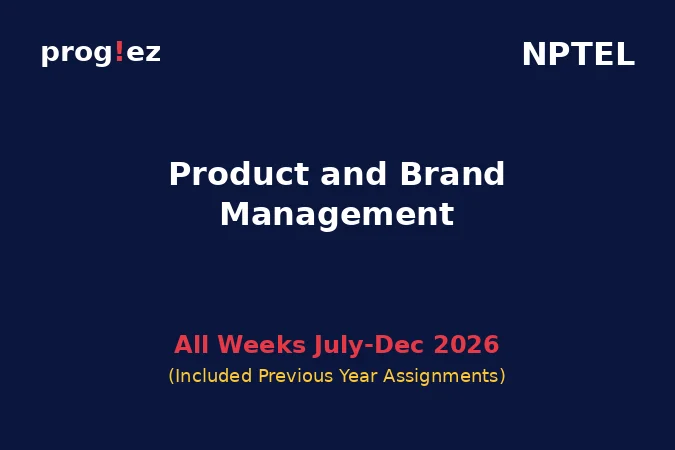 prog!ez

NPTEL

Product and Brand Management

All Weeks July-Dec 2026

(Included Previous Year Assignments)